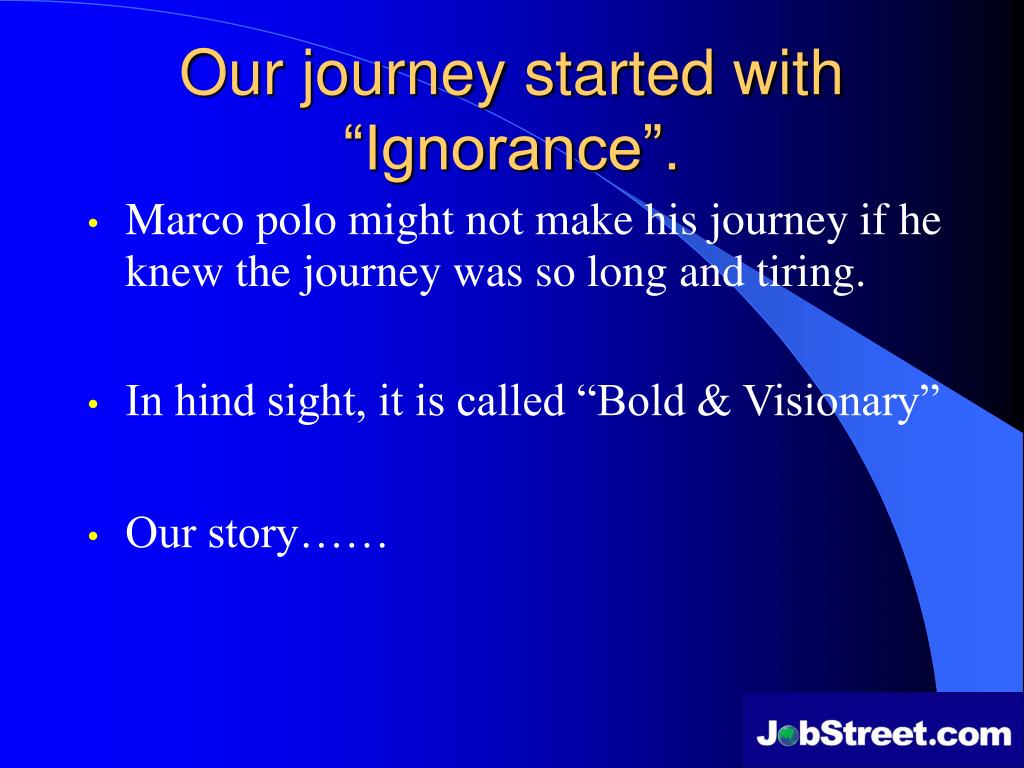 Our journey started with “Ignorance”.

• Marco polo might not make his journey if he knew the journey was so long and tiring.

• In hind sight, it is called “Bold & Visionary”

• Our story……

JobStreet.com